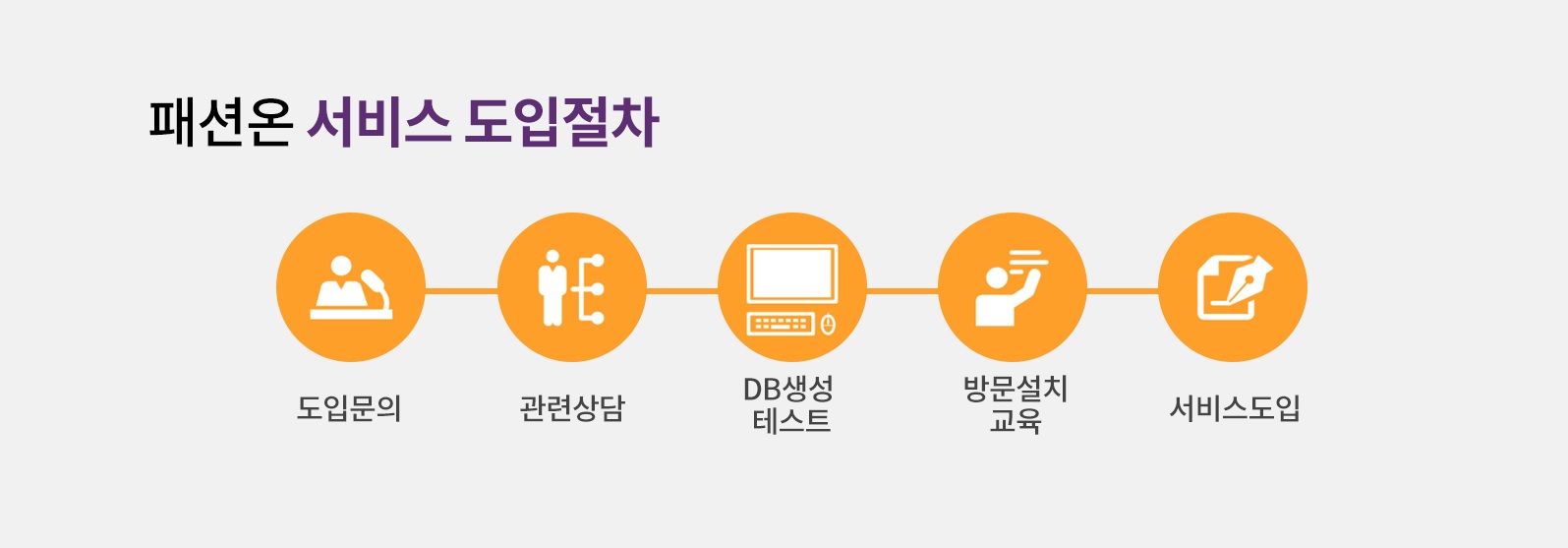 패션온 서비스 도입절차

도입문의

관련상담

DB생성
테스트

방문설치
교육

서비스도입